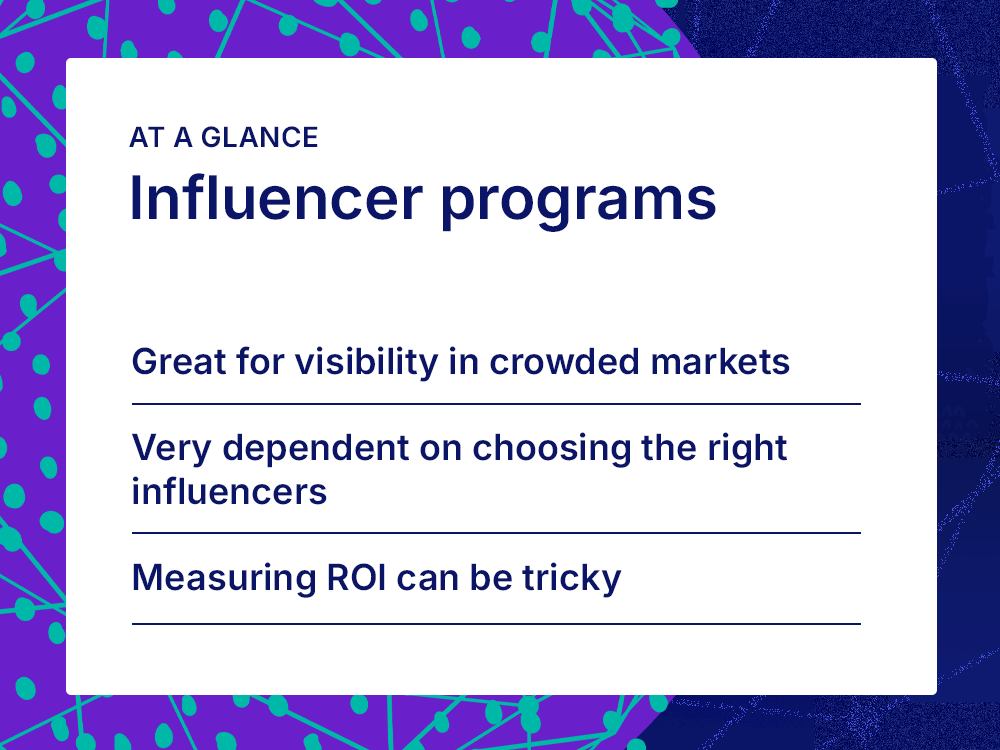 AT A GLANCE

Influencer programs

Great for visibility in crowded markets

Very dependent on choosing the right influencers

Measuring ROI can be tricky